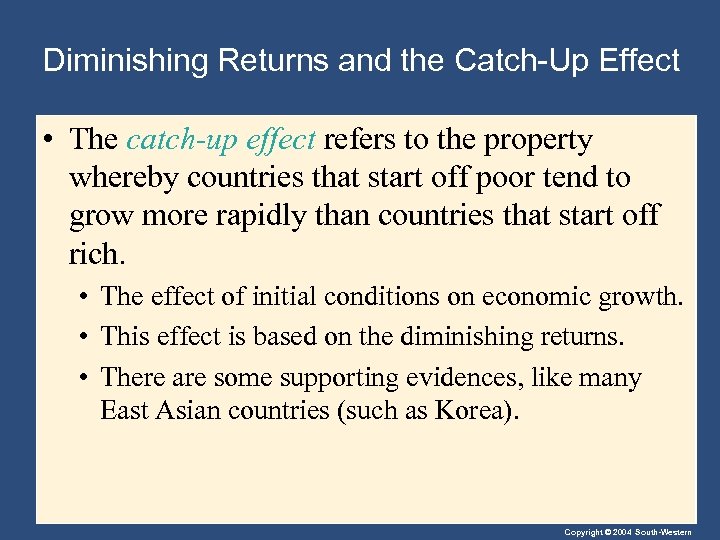 Diminishing Returns and the Catch-Up Effect

• The catch-up effect refers to the property whereby countries that start off poor tend to grow more rapidly than countries that start off rich.

• The effect of initial conditions on economic growth.

• This effect is based on the diminishing returns.

• There are some supporting evidences, like many East Asian countries (such as Korea).

Copyright © 2004 South-Western